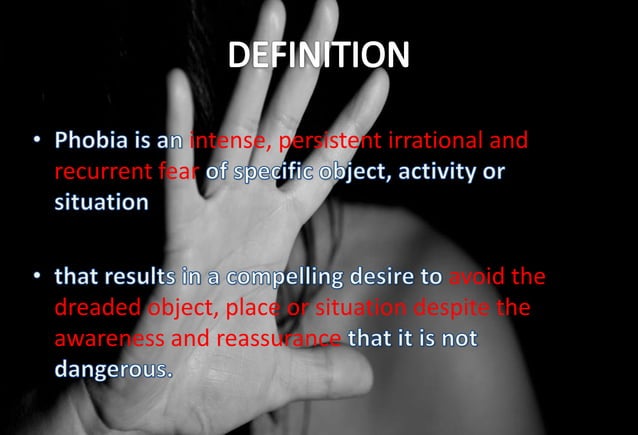 DEFINITION

• Phobia is an intense, persistent irrational and recurrent fear of specific object, activity or situation

• that results in a compelling desire to avoid the dreaded object, place or situation despite the awareness and reassurance that it is not dangerous.